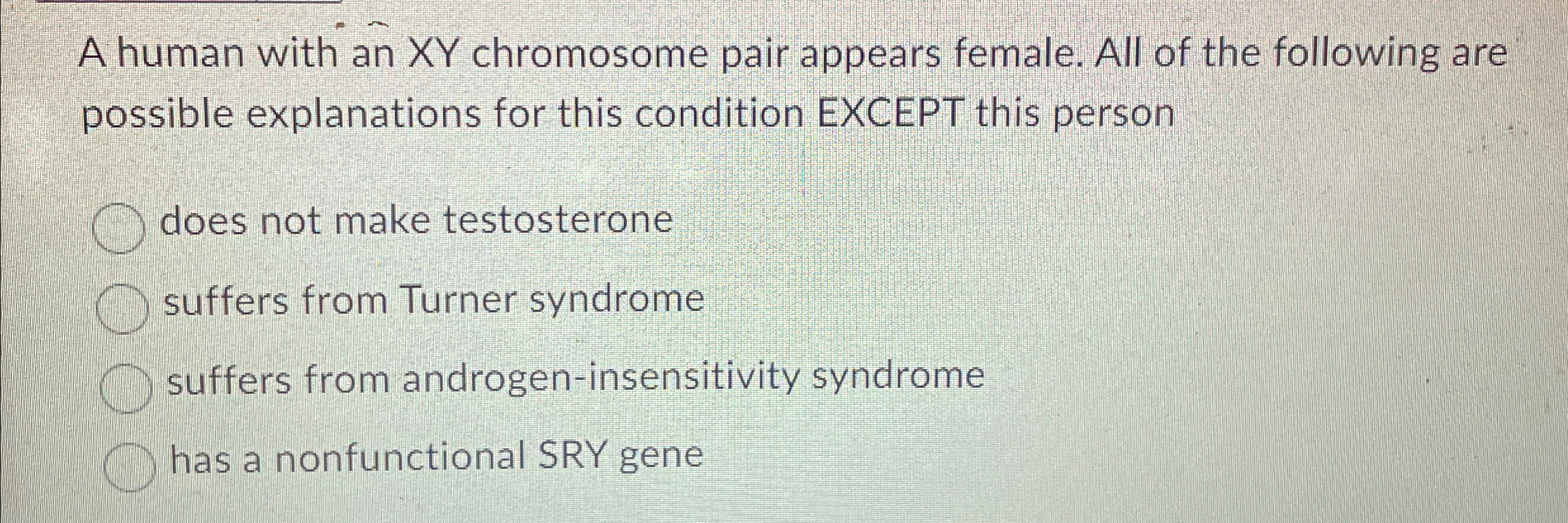 A human with an XY chromosome pair appears female. All of the following are possible explanations for this condition EXCEPT this person

does not make testosterone

suffers from Turner syndrome

suffers from androgen-insensitivity syndrome

has a nonfunctional SRY gene